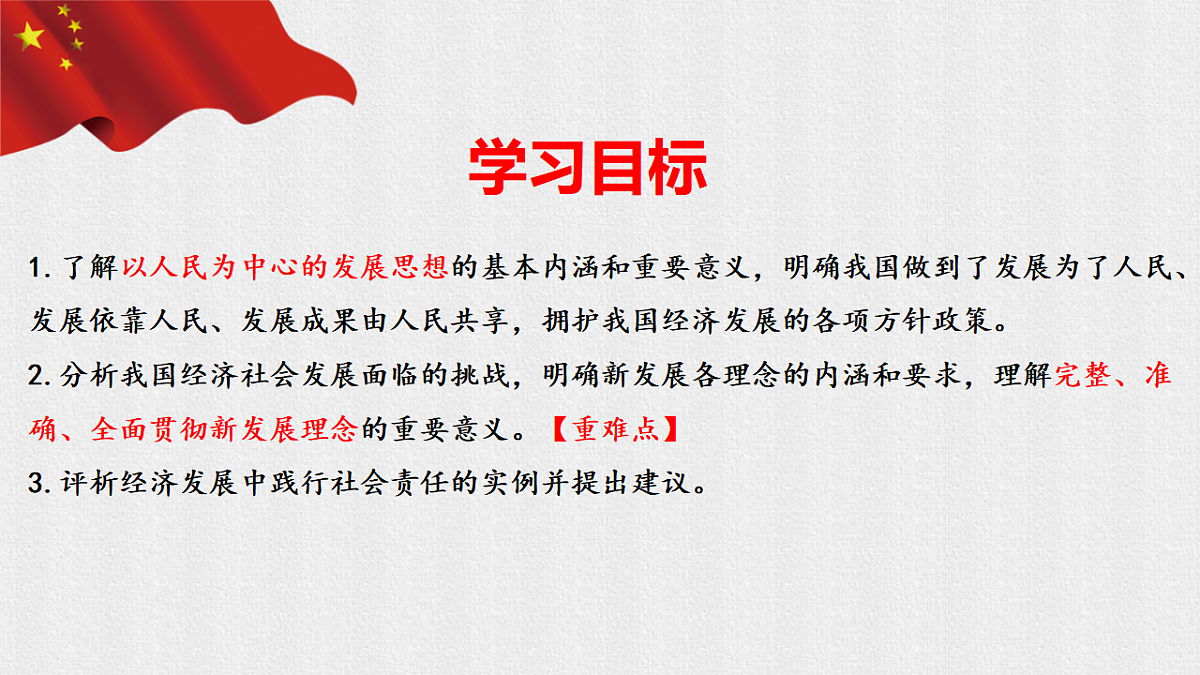 学习目标

1. 了解以人民为中心的发展思想的基本内涵和重要意义，明确我国做到了发展为了人民、发展依靠人民、发展成果由人民共享，拥护我国经济发展的各项方针政策。

2. 分析我国经济社会发展面临的挑战，明确新发展各理念的内涵和要求，理解完整、准确、全面贯彻新发展理念的重要意义。【重难点】

3. 评析经济发展中践行社会责任的实例并提出建议。